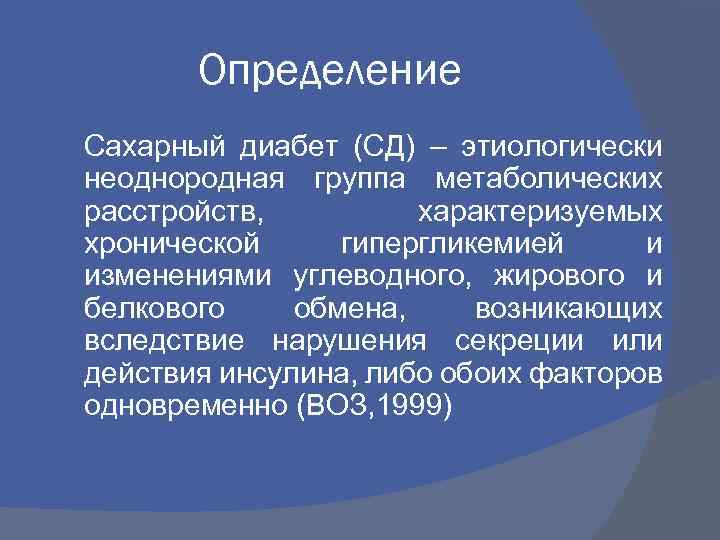 Определение

Сахарный диабет (СД) – этиологически неоднородная группа метаболических расстройств, характеризуемых хронической гипергликемией и изменениями углеводного, жирового и белкового обмена, возникающих вследствие нарушения секреции или действия инсулина, либо обоих факторов одновременно (ВОЗ,1999)